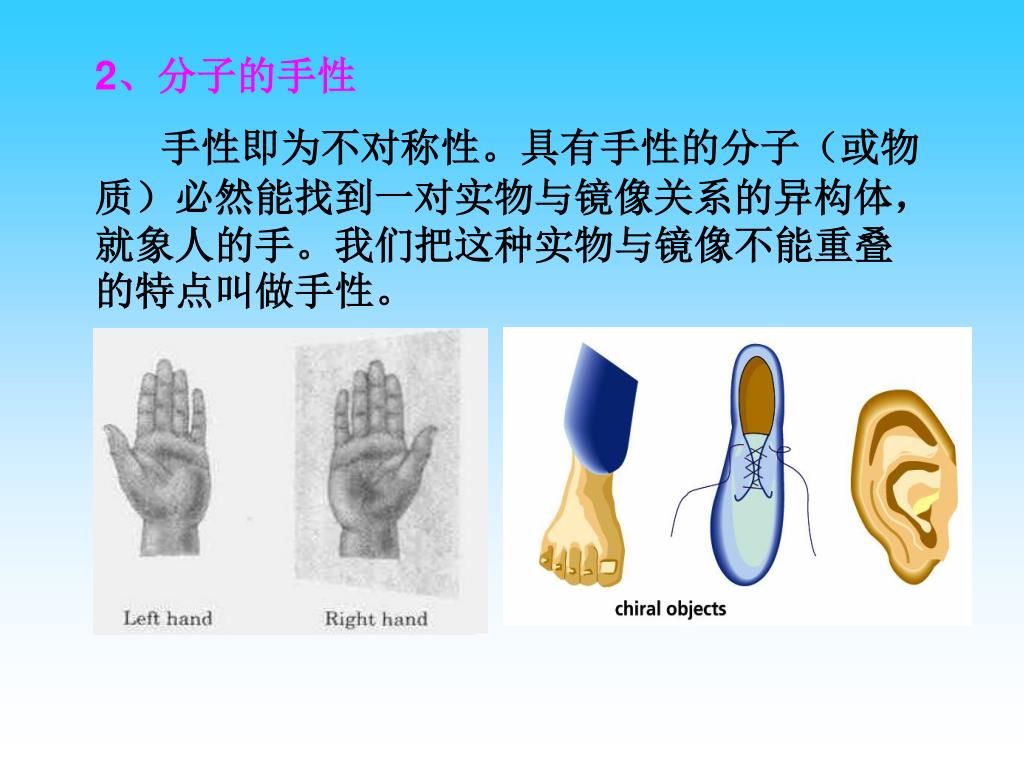 2、分子的手性

手性即为不对称性。具有手性的分子（或物质）必然能找到一对实物与镜像关系的异构体，就象人的手。我们把这种实物与镜像不能重叠的特点叫做手性。

Left hand

Right hand

chiral objects